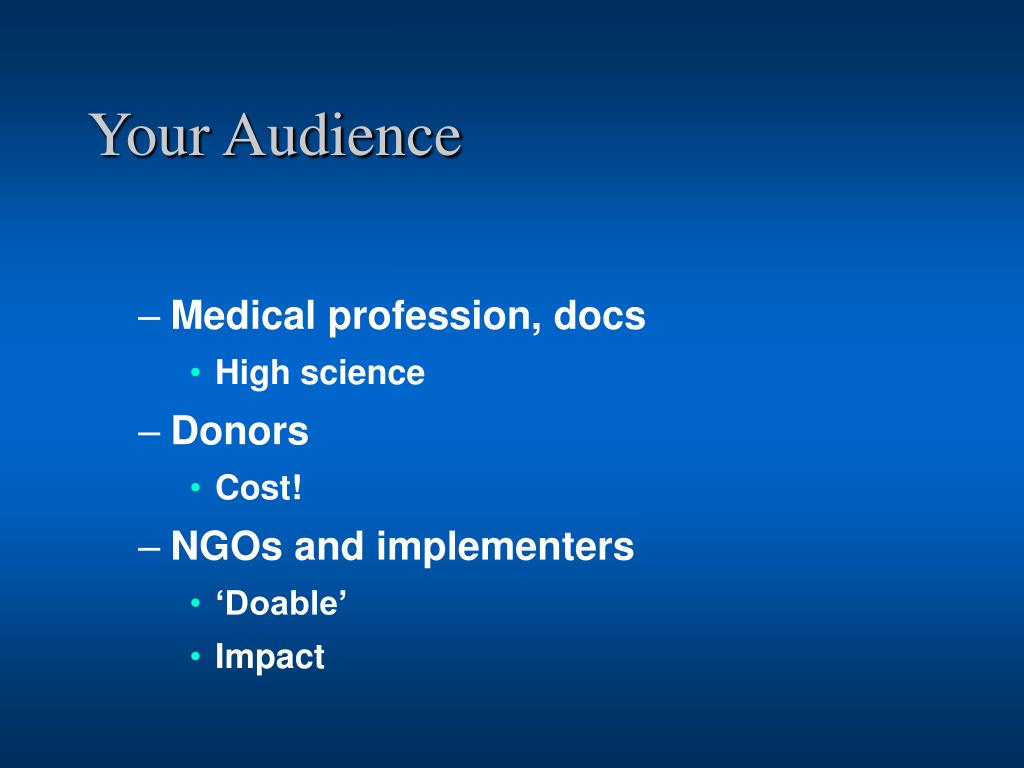 Your Audience

– Medical profession, docs
• High science
– Donors
• Cost!
– NGOs and implementers
• ‘Doable’
• Impact